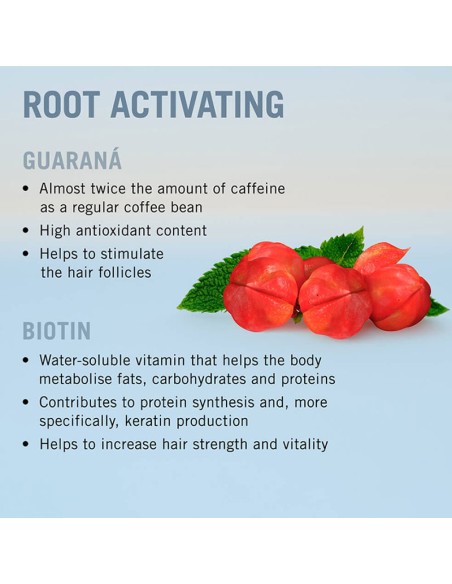 ROOT ACTIVATING

GUARANÁ

• Almost twice the amount of caffeine as a regular coffee bean
• High antioxidant content
• Helps to stimulate the hair follicles

BIOTIN

• Water-soluble vitamin that helps the body metabolise fats, carbohydrates and proteins
• Contributes to protein synthesis and, more specifically, keratin production
• Helps to increase hair strength and vitality